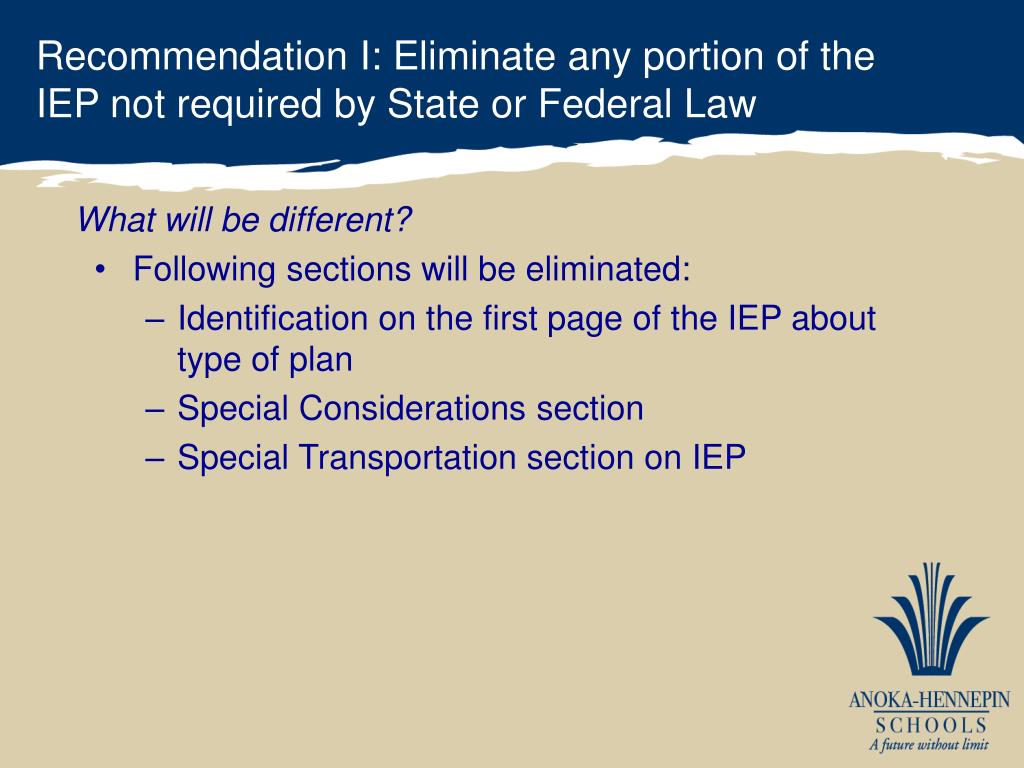 Recommendation I: Eliminate any portion of the IEP not required by State or Federal Law

What will be different?

• Following sections will be eliminated:
– Identification on the first page of the IEP about type of plan
– Special Considerations section
– Special Transportation section on IEP

ANOKA-HENNEPIN
SCHOOLS
A future without limit